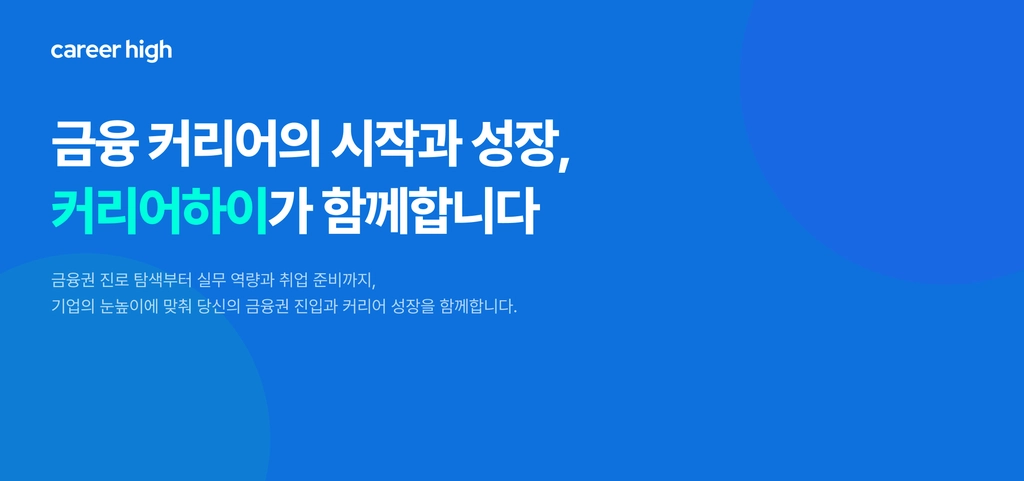 career high

금융 커리어의 시작과 성장,
커리어하이가 함께합니다

금융권 진로 탐색부터 실무 역량과 취업 준비까지,
기업의 눈높이에 맞춰 당신의 금융권 진입과 커리어 성장을 함께합니다.